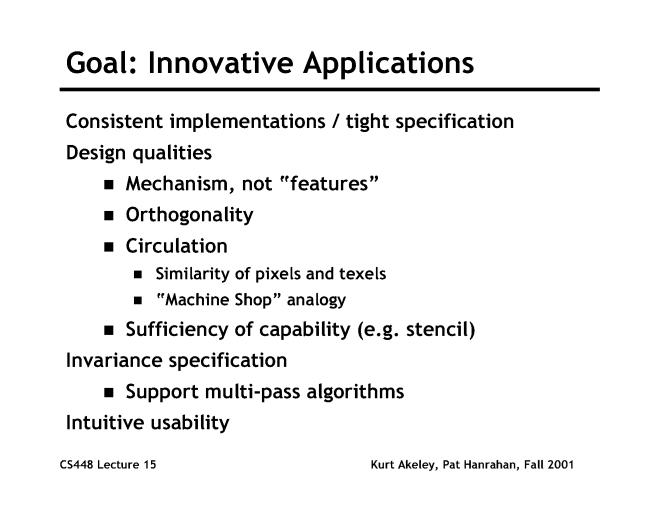 Goal: Innovative Applications

Consistent implementations / tight specification

Design qualities

- Mechanism, not "features"
- Orthogonality
- Circulation
  - Similarity of pixels and texels
  - "Machine Shop" analogy
- Sufficiency of capability (e.g. stencil)

Invariance specification

- Support multi-pass algorithms

Intuitive usability

CS448 Lecture 15

Kurt Akeley, Pat Hanrahan, Fall 2001